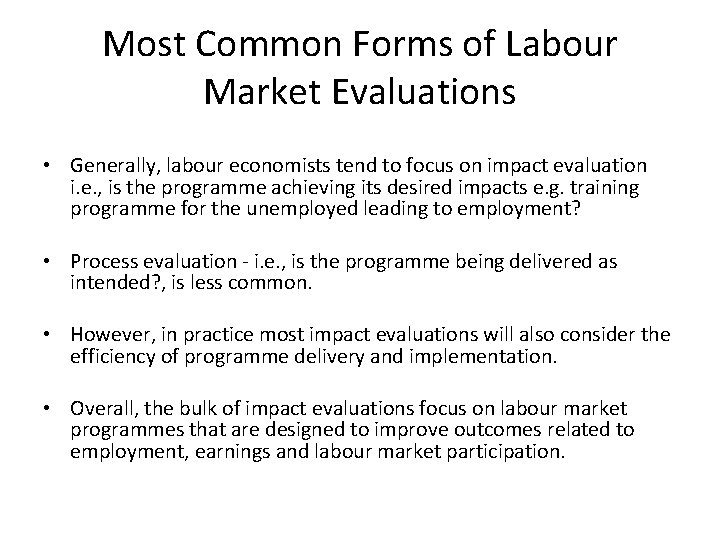 Most Common Forms of Labour Market Evaluations

• Generally, labour economists tend to focus on impact evaluation i.e., is the programme achieving its desired impacts e.g. training programme for the unemployed leading to employment?

• Process evaluation - i.e., is the programme being delivered as intended?, is less common.

• However, in practice most impact evaluations will also consider the efficiency of programme delivery and implementation.

• Overall, the bulk of impact evaluations focus on labour market programmes that are designed to improve outcomes related to employment, earnings and labour market participation.